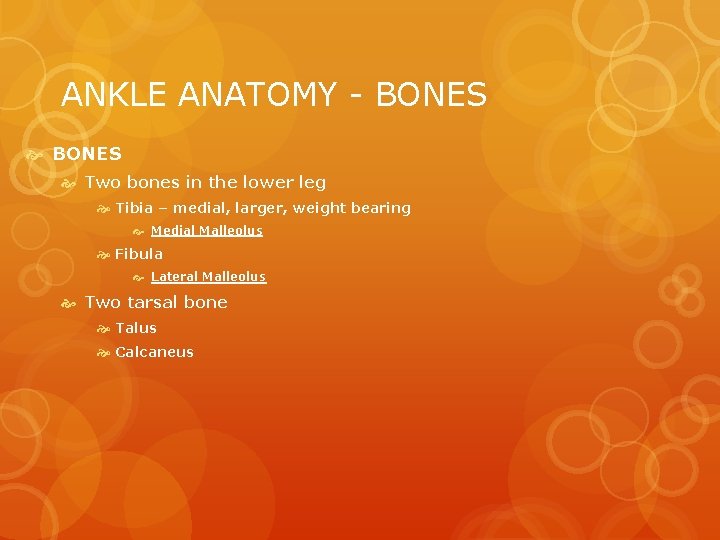 ANKLE ANATOMY - BONES

BONES

Two bones in the lower leg

Tibia – medial, larger, weight bearing

Medial Malleolus

Fibula

Lateral Malleolus

Two tarsal bone

Talus

Calcaneus